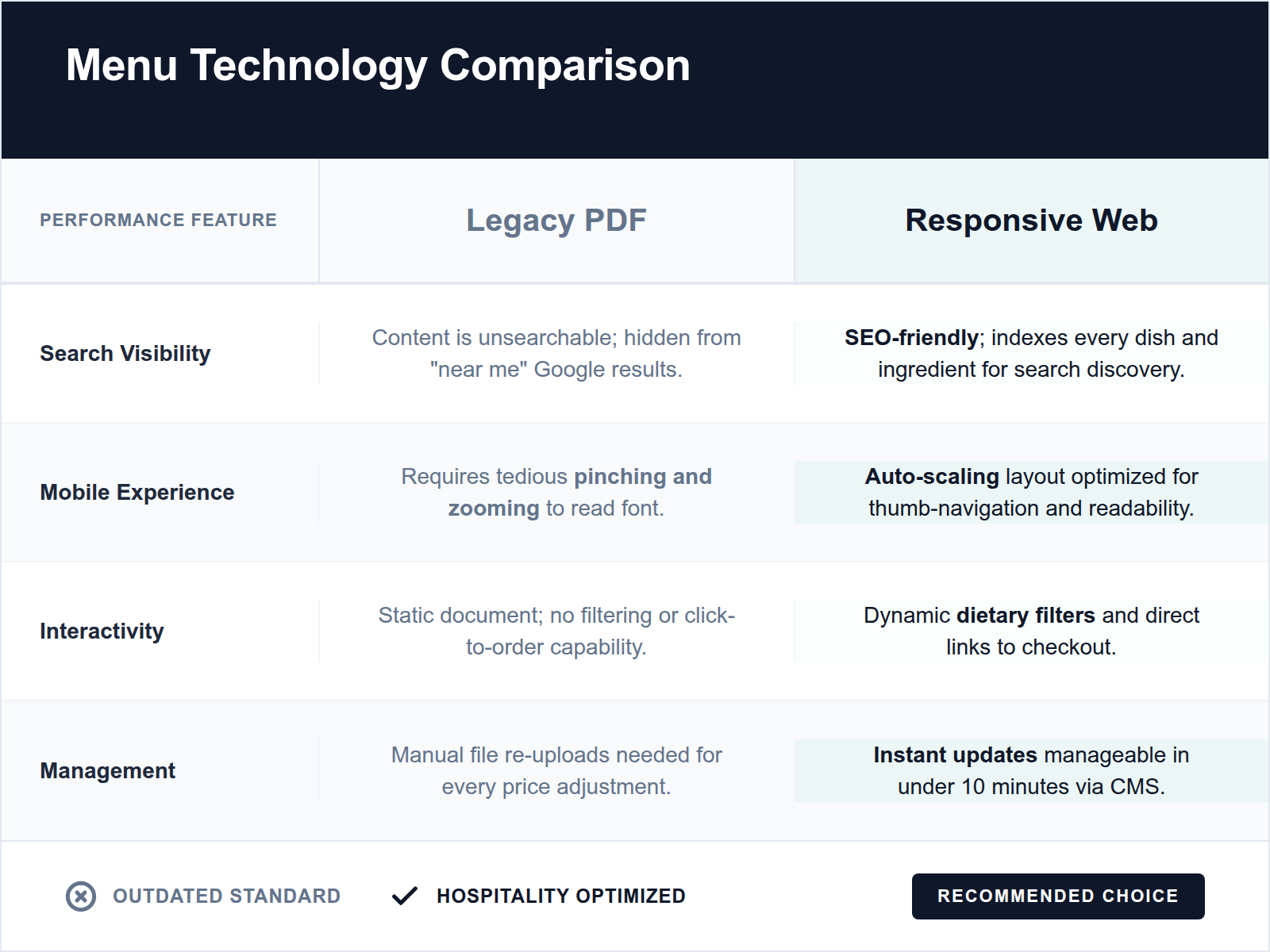 Menu Technology Comparison

| PERFORMANCE FEATURE | Legacy PDF | Responsive Web |
|---|---|---|
| Search Visibility | Content is unsearchable; hidden from "near me" Google results. | SEO-friendly; indexes every dish and ingredient for search discovery. |
| Mobile Experience | Requires tedious pinching and zooming to read font. | Auto-scaling layout optimized for thumb-navigation and readability. |
| Interactivity | Static document; no filtering or click-to-order capability. | Dynamic dietary filters and direct links to checkout. |
| Management | Manual file re-uploads needed for every price adjustment. | Instant updates manageable in under 10 minutes via CMS. |

OUTDATED STANDARD
HOSPITALITY OPTIMIZED
RECOMMENDED CHOICE